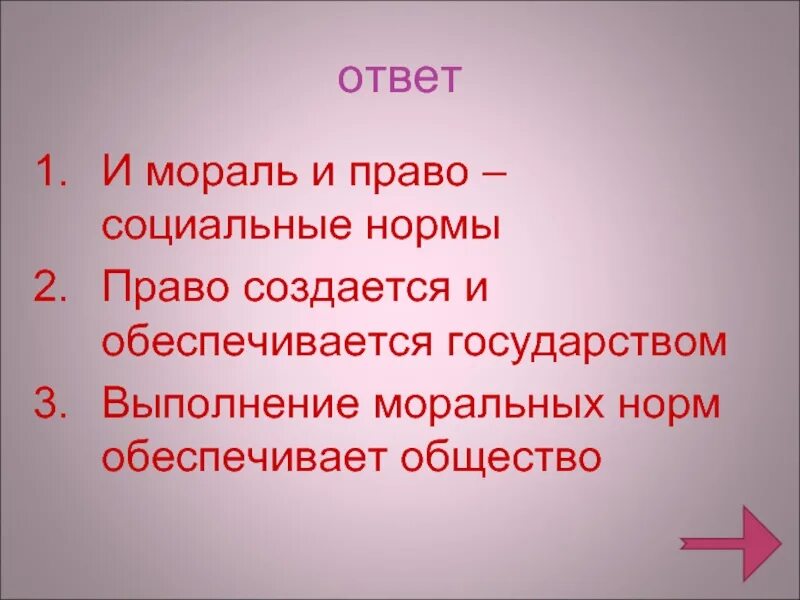 ответ

1. И мораль и право – социальные нормы
2. Право создается и обеспечивается государством
3. Выполнение моральных норм обеспечивает общество